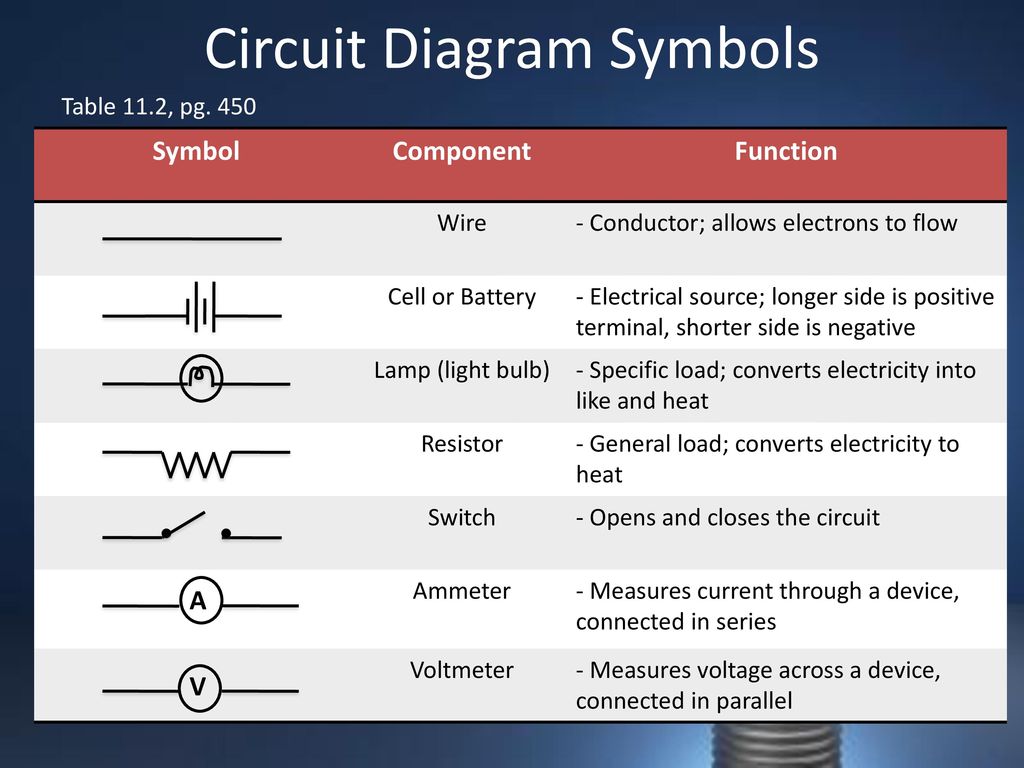 Circuit Diagram Symbols

Table 11.2, pg. 450

| Symbol | Component | Function |
|---|---|---|
| | Wire | - Conductor; allows electrons to flow |
| | Cell or Battery | - Electrical source; longer side is positive terminal, shorter side is negative |
| | Lamp (light bulb) | - Specific load; converts electricity into like and heat |
| | Resistor | - General load; converts electricity to heat |
| | Switch | - Opens and closes the circuit |
| A | Ammeter | - Measures current through a device, connected in series |
| V | Voltmeter | - Measures voltage across a device, connected in parallel |